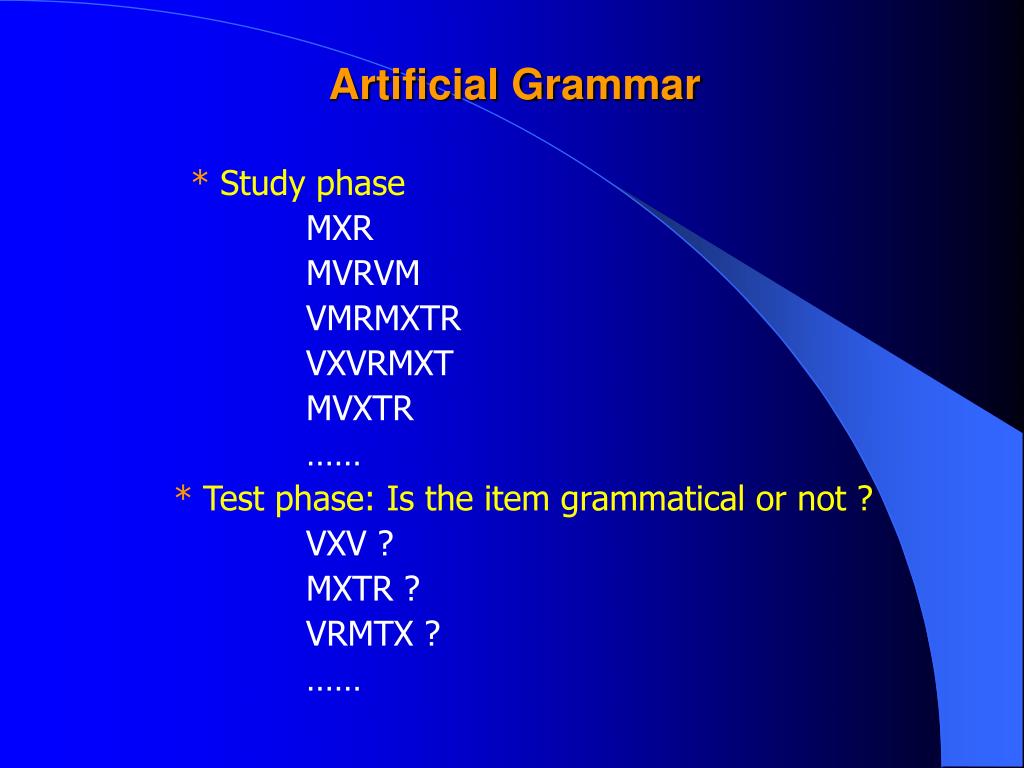 Artificial Grammar

* Study phase
MXR
MVRVM
VMRMXTR
VXVRMXT
MVXTR
……

* Test phase: Is the item grammatical or not ?
VXV ?
MXTR ?
VRMTX ?
……